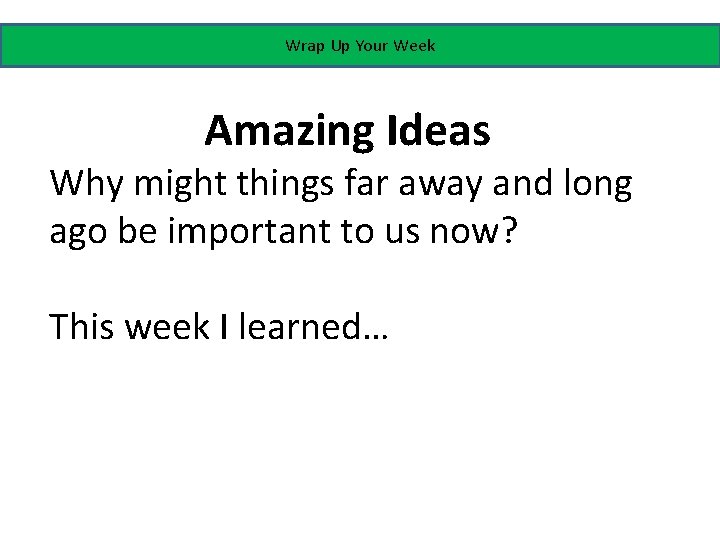 Wrap Up Your Week

Amazing Ideas

Why might things far away and long ago be important to us now?

This week I learned…